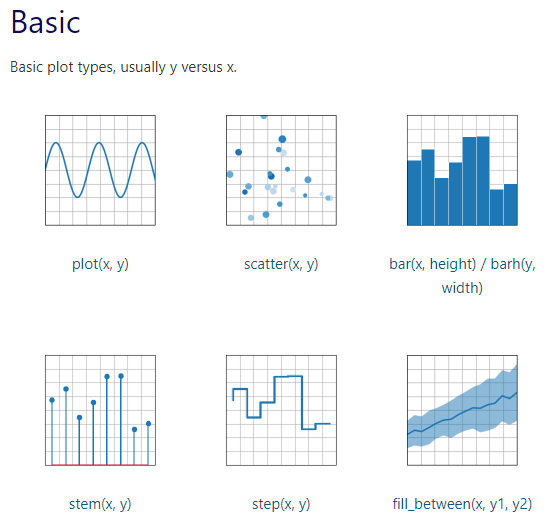 Basic

Basic plot types, usually y versus x.

plot(x, y)

scatter(x, y)

bar(x, height) / barh(y, width)

stem(x, y)

step(x, y)

fill_between(x, y1, y2)